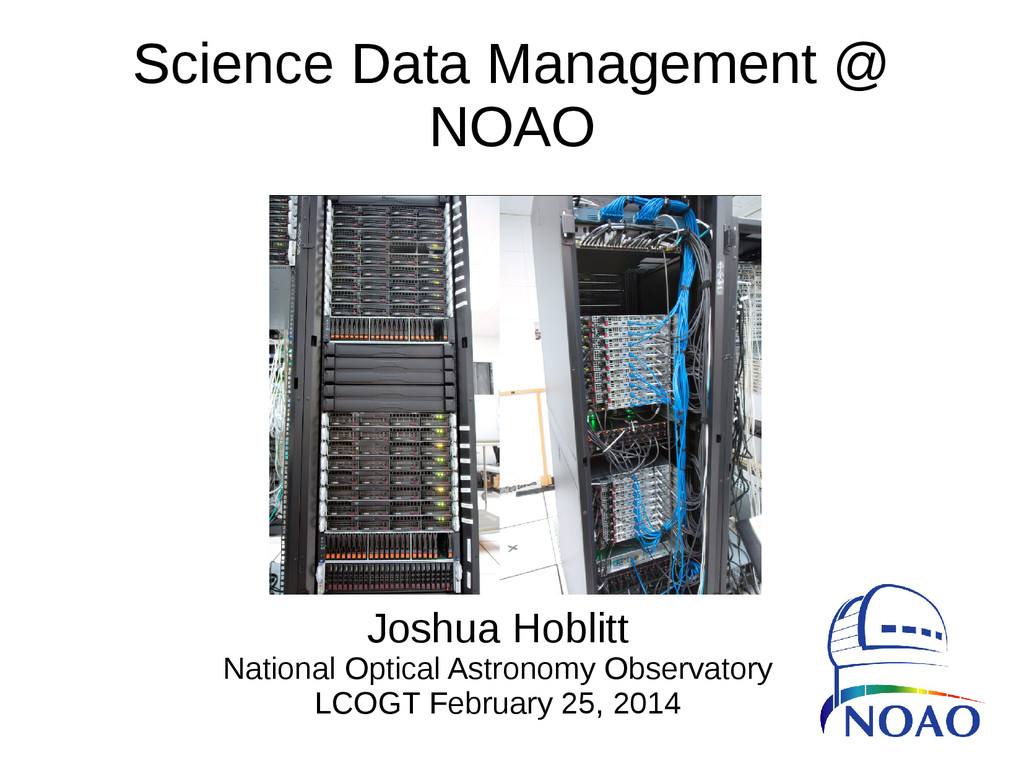 Science Data Management @ NOAO

Joshua Hoblitt
National Optical Astronomy Observatory
LCOGT February 25, 2014

NOAO